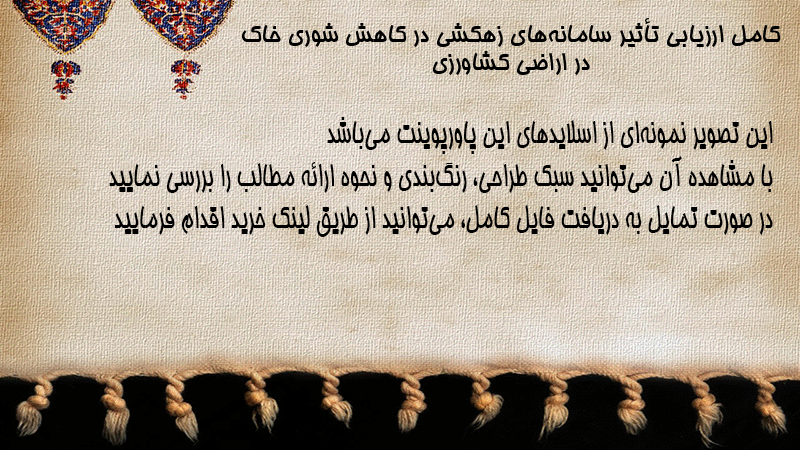 کامل ارزیابی تأثیر سامانه‌های زهکشی در کاهش شوری خاک در اراضی کشاورزی

این تصویر نمونه‌ای از اسلایدهای این پاورپوینت می‌باشد
با مشاهده آن می‌توانید سبک طراحی، رنگ‌بندی و نحوه ارائه مطالب را بررسی نمایید
در صورت تمایل به دریافت فایل کامل، می‌توانید از طریق لینک خرید اقدام فرمایید